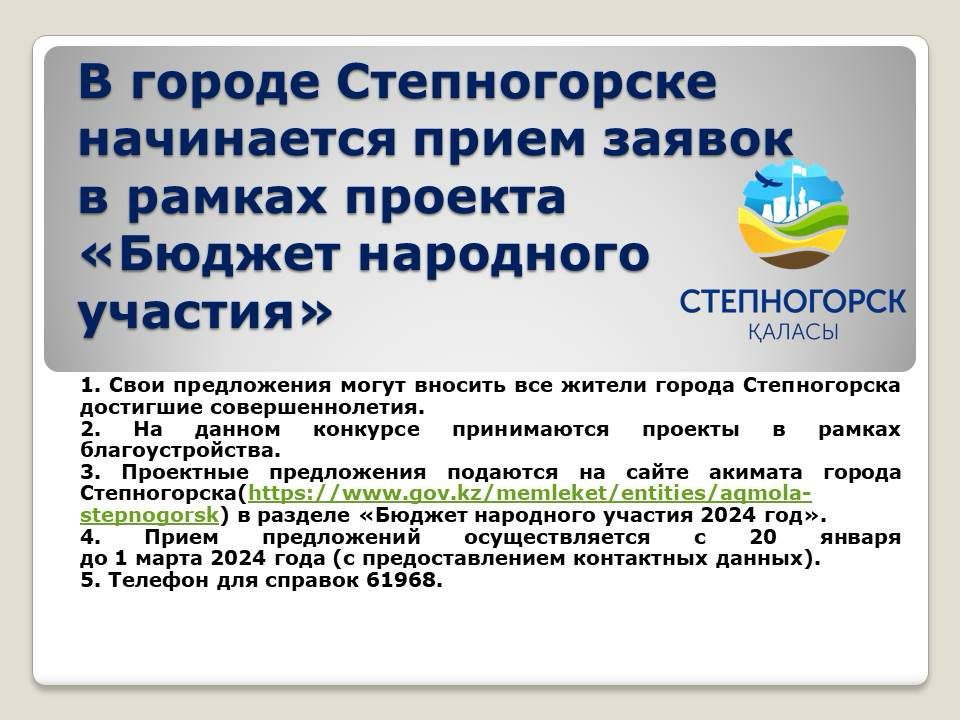 В городе Степногорске начинается прием заявок в рамках проекта «Бюджет народного участия»

СТЕПНОГОРСК
ҚАЛАСЫ

1. Свои предложения могут вносить все жители города Степногорска достигшие совершеннолетия.
2. На данном конкурсе принимаются проекты в рамках благоустройства.
3. Проектные предложения подаются на сайте акимата города Степногорска(https://www.gov.kz/memleket/entities/aqmola-stepnogorsk) в разделе «Бюджет народного участия 2024 год».
4. Прием предложений осуществляется с 20 января до 1 марта 2024 года (с предоставлением контактных данных).
5. Телефон для справок 61968.